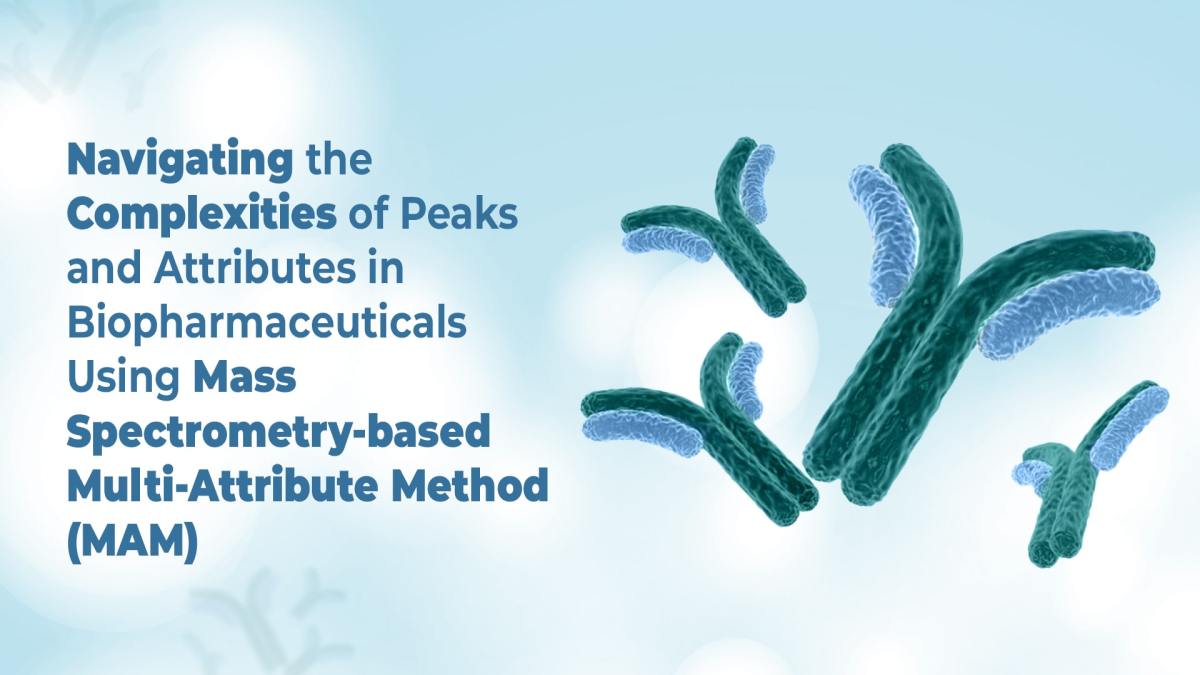 Navigating the Complexities of Peaks and Attributes in Biopharmaceuticals Using Mass Spectrometry-based Multi-Attribute Method (MAM)